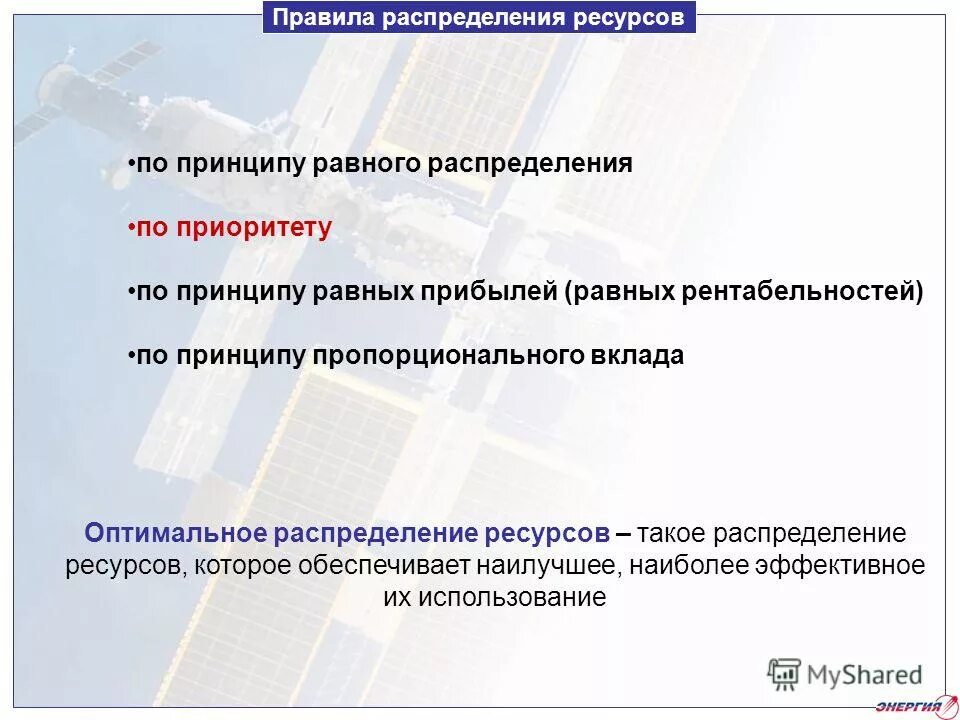 Правила распределения ресурсов

•по принципу равного распределения

•по приоритету

•по принципу равных прибылей (равных рентабельностей)

•по принципу пропорционального вклада

Оптимальное распределение ресурсов – такое распределение ресурсов, которое обеспечивает наилучшее, наиболее эффективное их использование

MyShared

ЭНЕРГИЯ